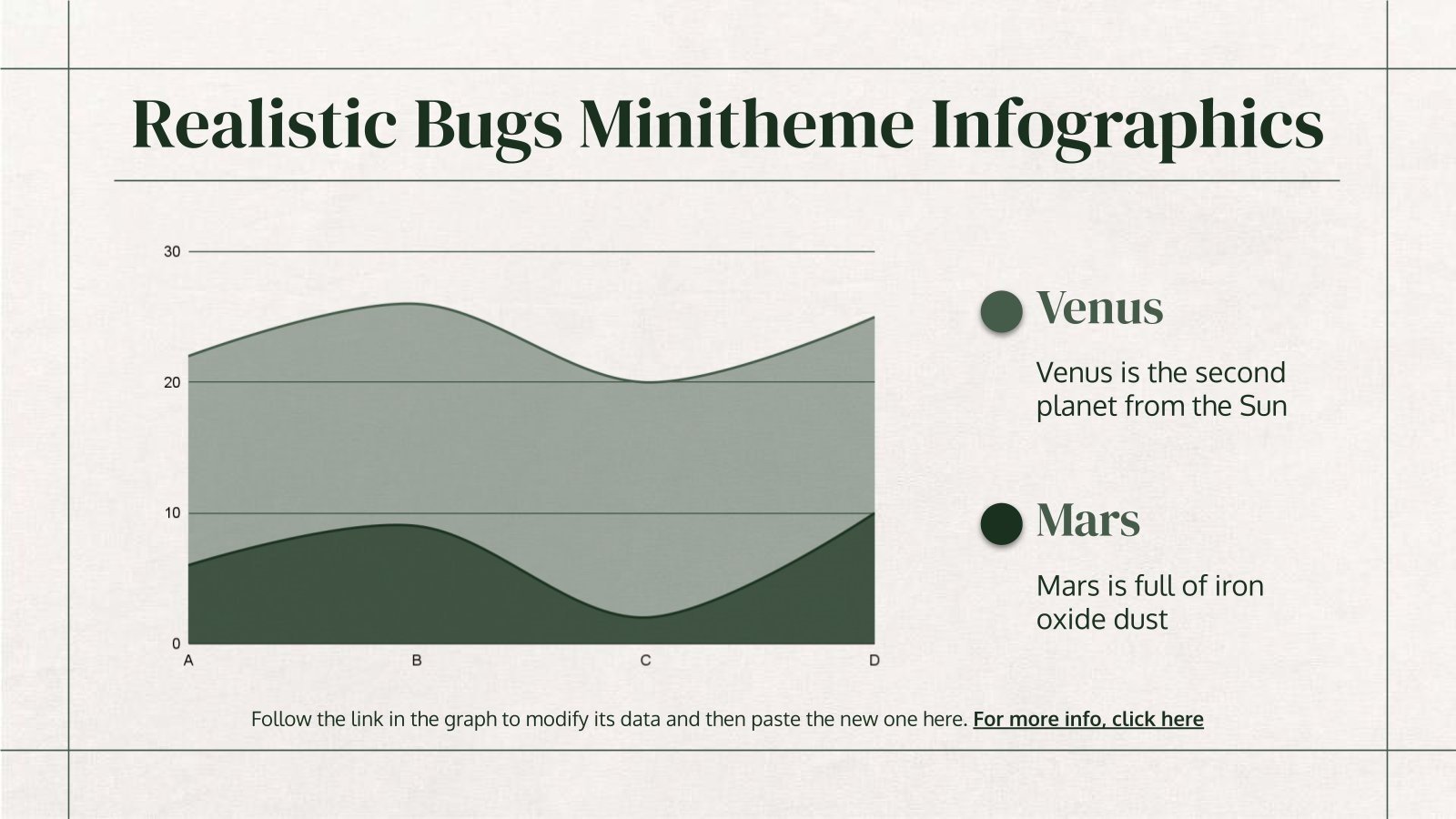 Realistic Bugs Minitheme Infographics

30
20
10
0
A
B
C
D

Venus

Venus is the second planet from the Sun

Mars

Mars is full of iron oxide dust

Follow the link in the graph to modify its data and then paste the new one here. For more info, click here